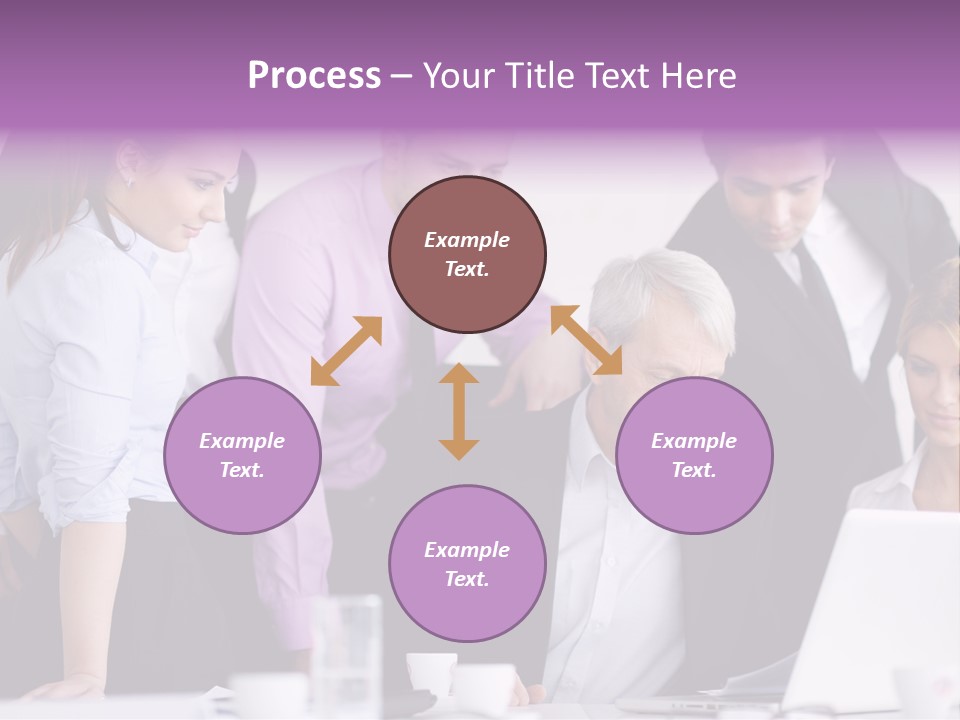 Process – Your Title Text Here

Example Text.

Example Text.

Example Text.

Example Text.